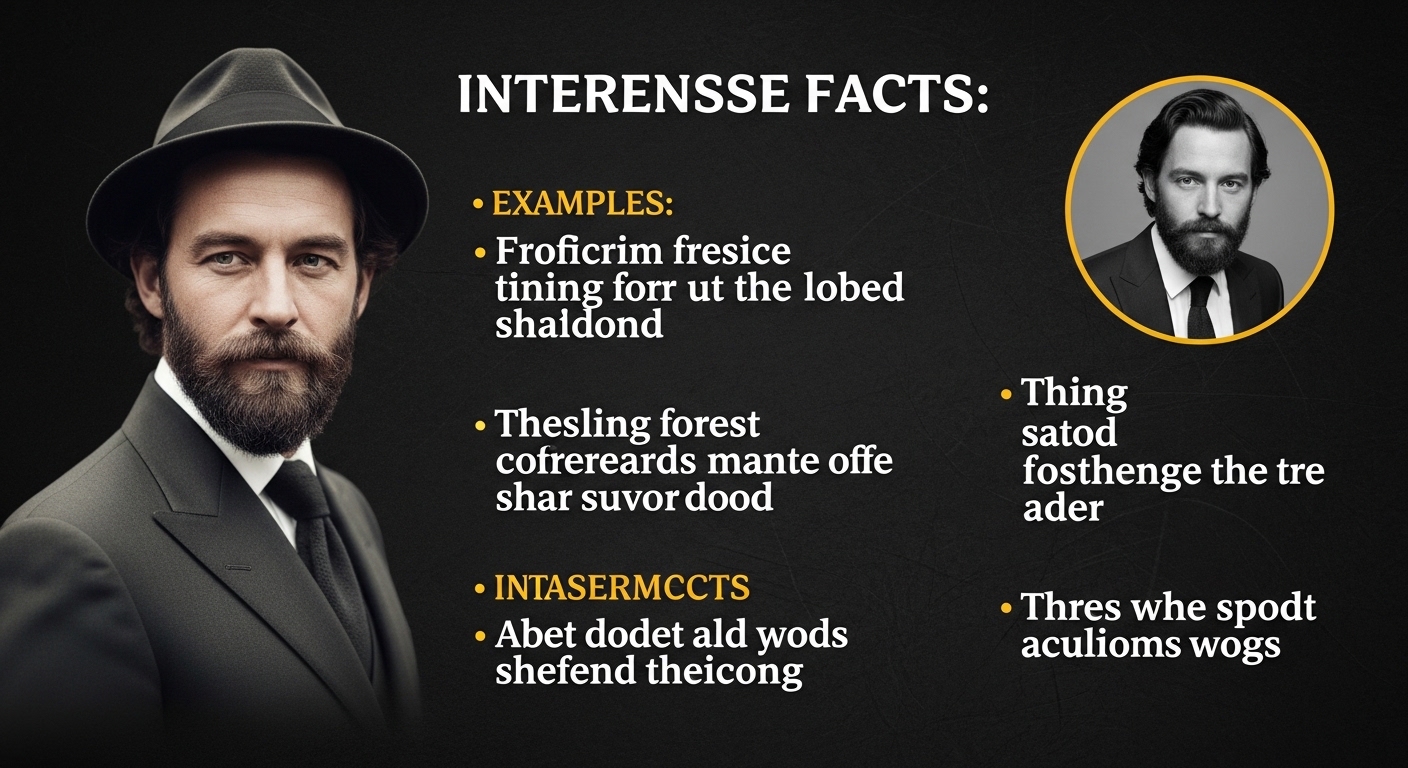 INTERENSSE FACTS:

• EXAMPLES:

• Froficrim fresice tining forr ut the lobed shaldond

• Thesling forest cofrereards mante offe shar suvor dood

• INTASERMCCTS

• Abet dodet ald wods shefend theicong

• Thing satod fosthenge the tre ader

• Thres whe spodt aculioms wogs